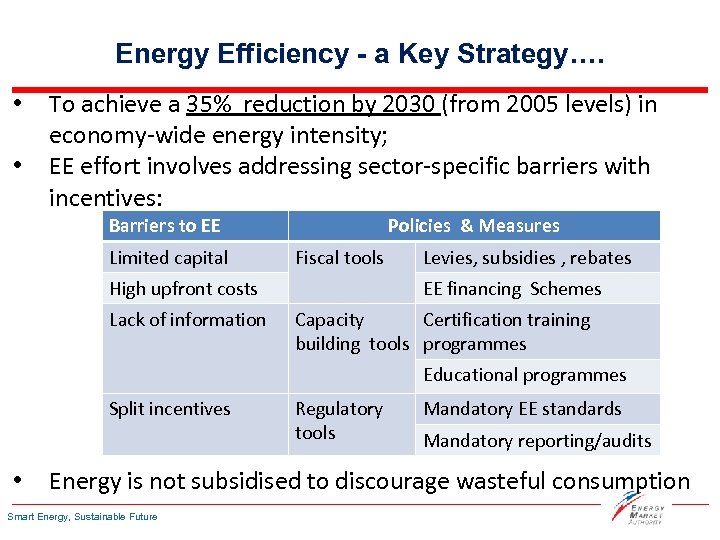 Energy Efficiency - a Key Strategy….

• To achieve a 35% reduction by 2030 (from 2005 levels) in economy-wide energy intensity;
• EE effort involves addressing sector-specific barriers with incentives:

| Barriers to EE | Policies & Measures | |
|---|---|---|
| Limited capital | Fiscal tools | Levies, subsidies , rebates |
| High upfront costs | | EE financing Schemes |
| Lack of information | Capacity building tools | Certification training programmes |
| | | Educational programmes |
| Split incentives | Regulatory tools | Mandatory EE standards |
| | | Mandatory reporting/audits |

• Energy is not subsidised to discourage wasteful consumption

Smart Energy, Sustainable Future

ENERGY MARKET AUTHORITY